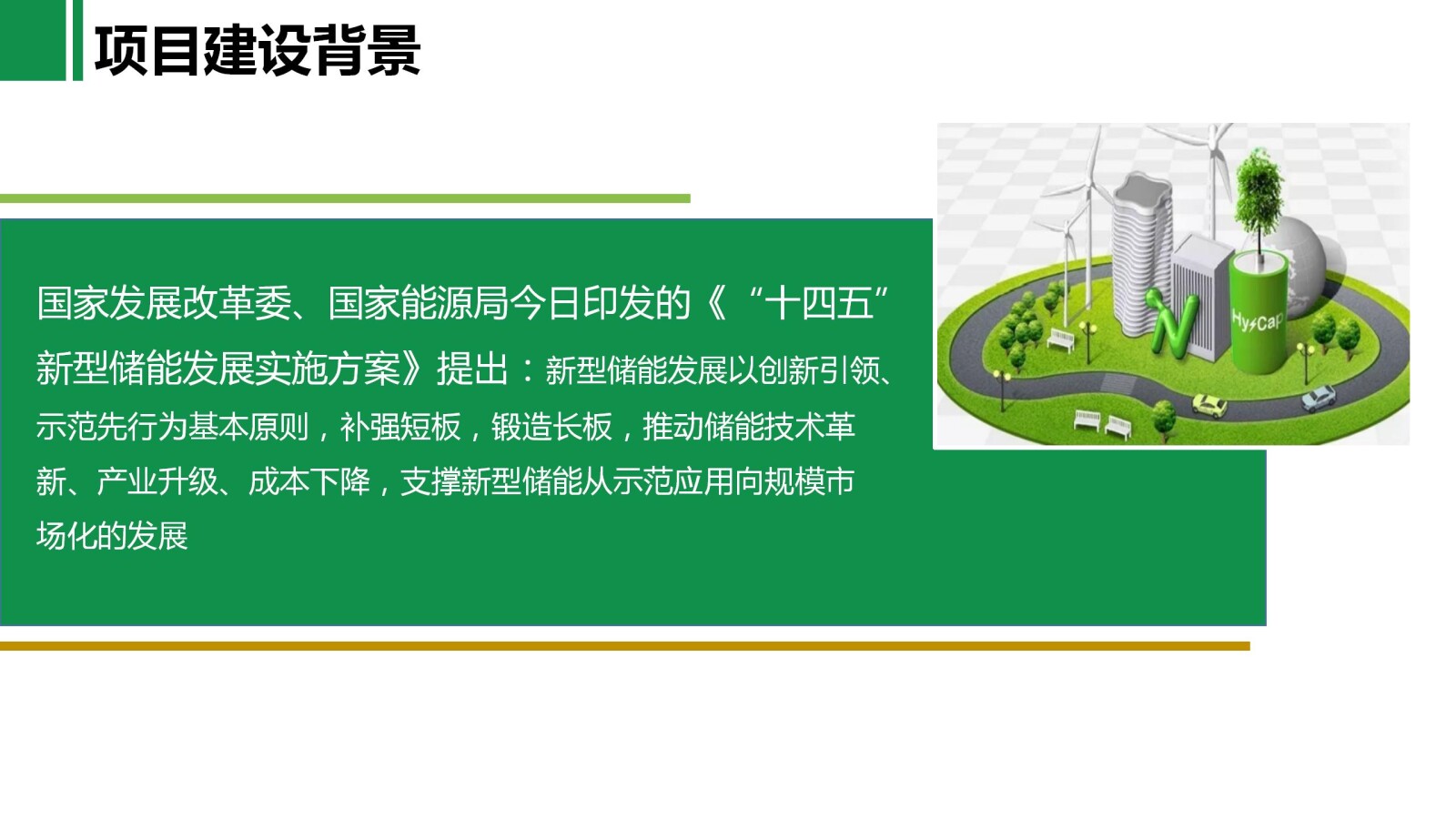 项目建设背景

国家发展改革委、国家能源局今日印发的《“十四五”新型储能发展实施方案》提出：新型储能发展以创新引领、示范先行为基本原则，补强短板，锻造长板，推动储能技术革新、产业升级、成本下降，支撑新型储能从示范应用向规模市场化的发展

N

HyCap